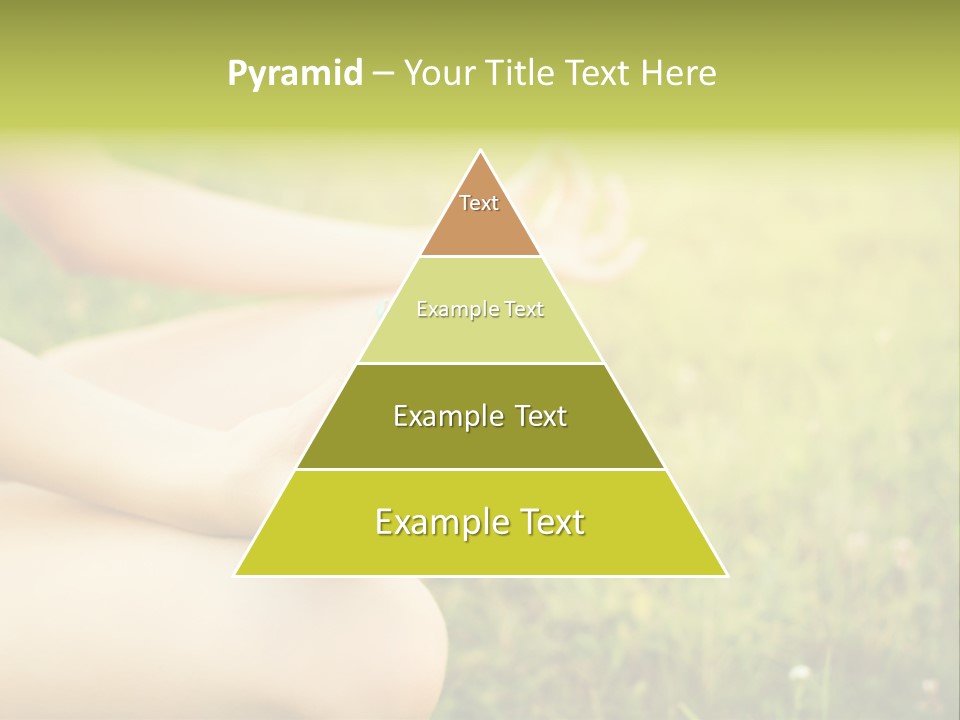 Pyramid – Your Title Text Here

Text

Example Text

Example Text

Example Text